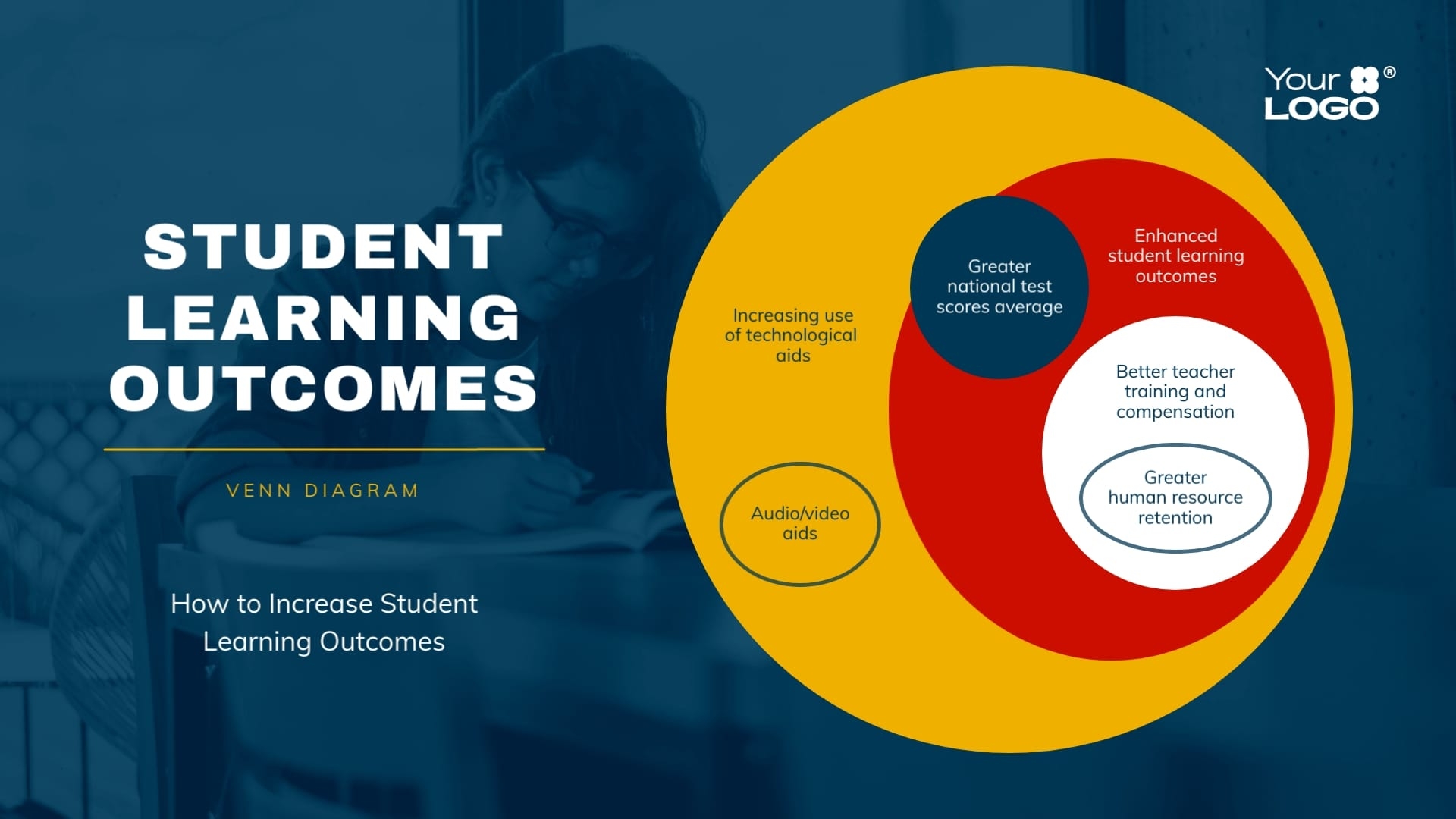 Your LOGO ®

STUDENT LEARNING OUTCOMES

VENN DIAGRAM

How to Increase Student Learning Outcomes

Increasing use of technological aids

Audio/video aids

Greater national test scores average

Enhanced student learning outcomes

Better teacher training and compensation

Greater human resource retention